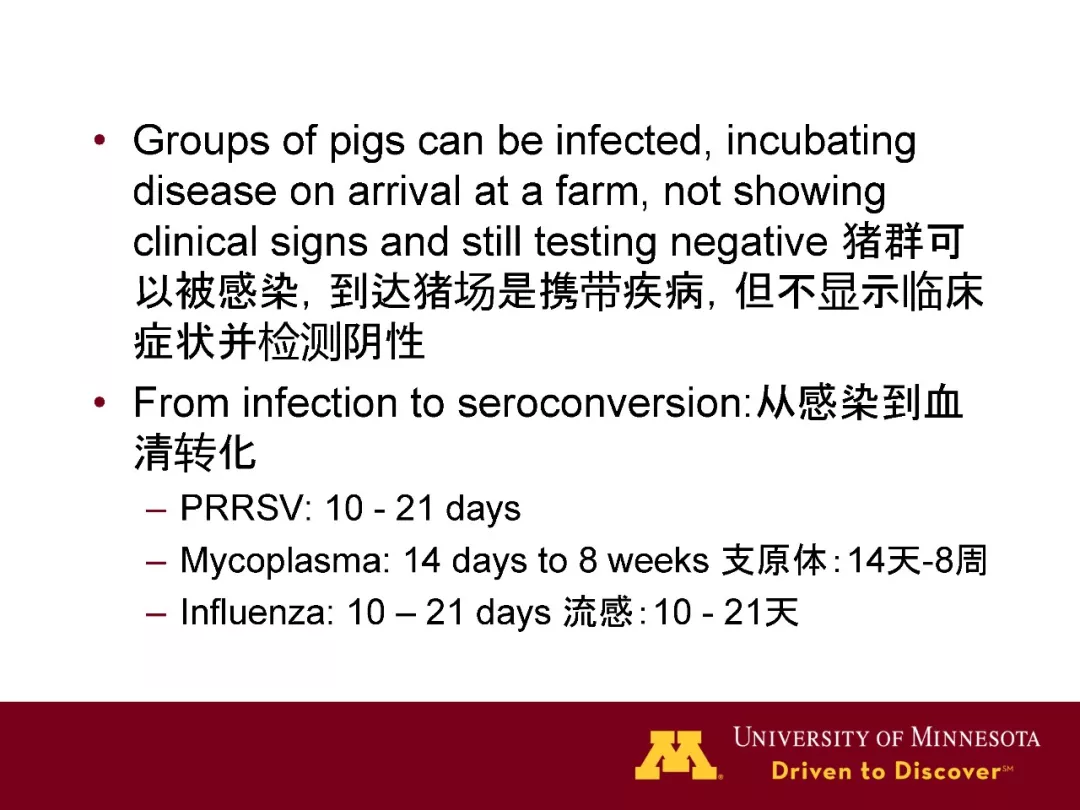 • Groups of pigs can be infected, incubating disease on arrival at a farm, not showing clinical signs and still testing negative 猪群可以被感染，到达猪场是携带疾病，但不显示临床症状并检测阴性

• From infection to seroconversion:从感染到血清转化

– PRRSV: 10 - 21 days

– Mycoplasma: 14 days to 8 weeks 支原体：14天-8周

– Influenza: 10 – 21 days 流感：10 - 21天

M UNIVERSITY OF MINNESOTA
Driven to Discover℠